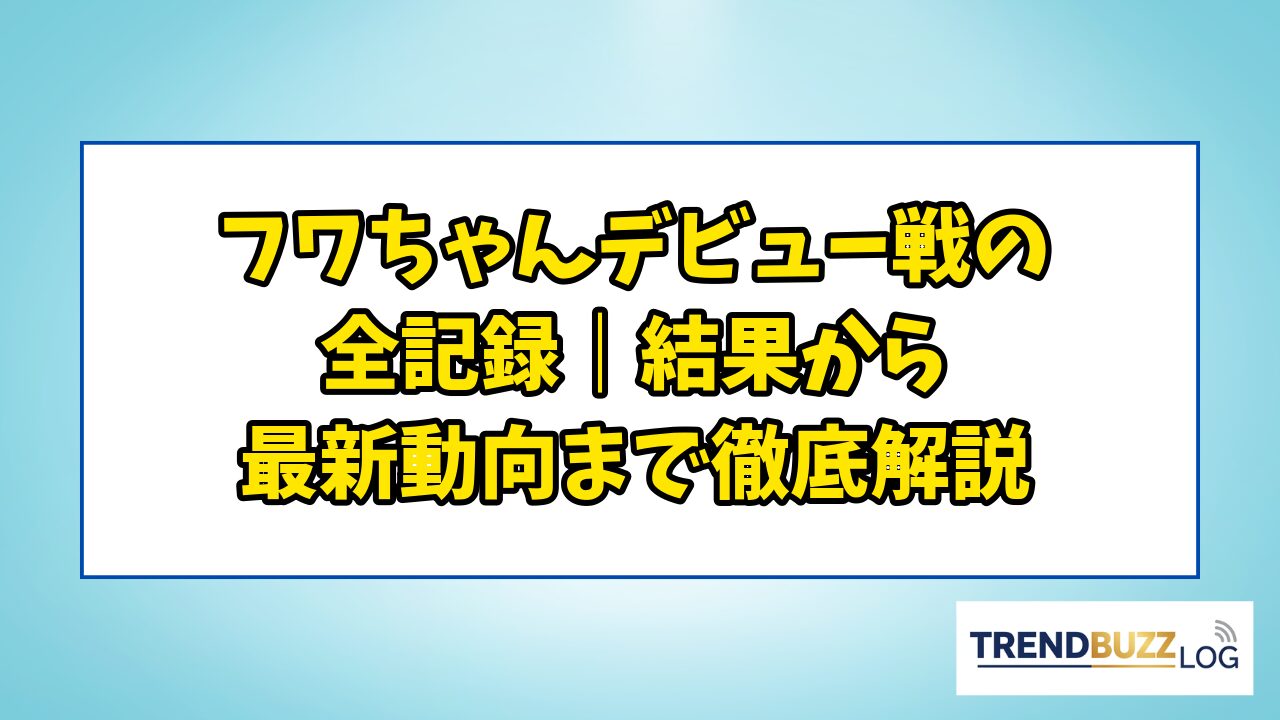 フワちゃんデビュー戦の全記録｜結果から最新動向まで徹底解説

TRENDBUZZ LOG